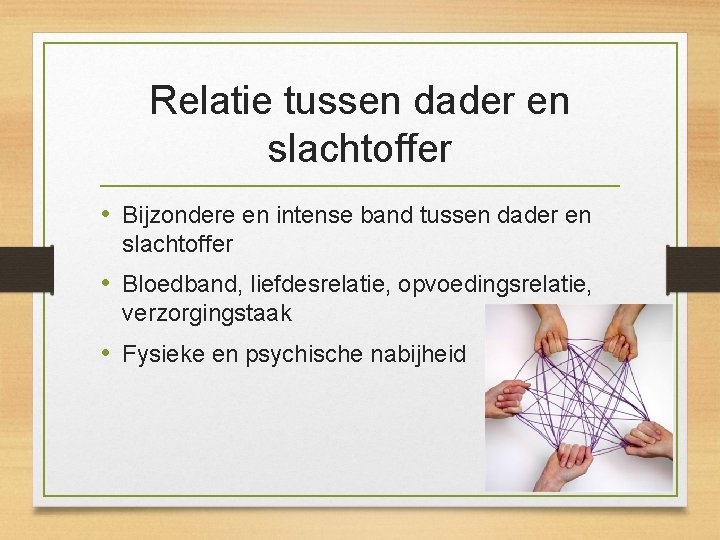 Relatie tussen dader en slachtoffer

• Bijzondere en intense band tussen dader en slachtoffer
• Bloedband, liefdesrelatie, opvoedingsrelatie, verzorgingstaak
• Fysieke en psychische nabijheid